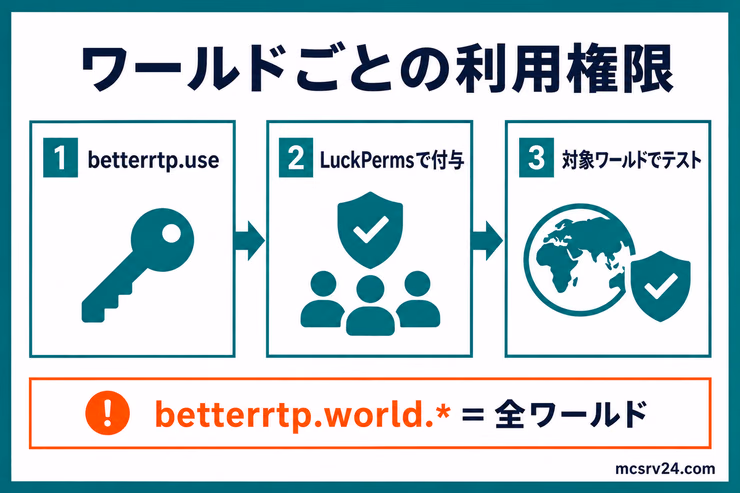 ワールドごとの利用権限

1 betterrtp.use

2 LuckPermsで付与

3 対象ワールドでテスト

! betterrtp.world.* = 全ワールド

mcsrv24.com